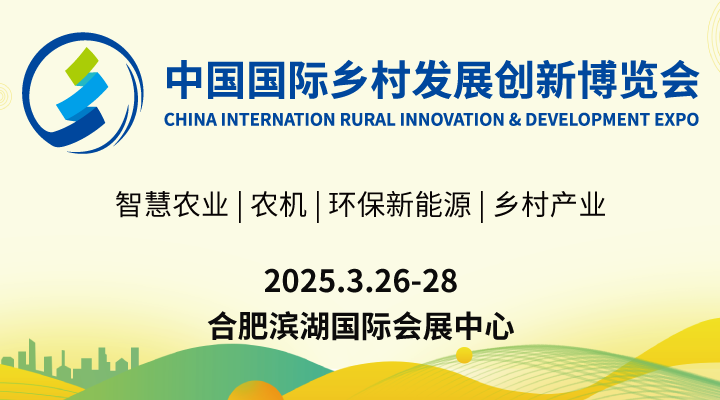 中国国际乡村发展创新博览会
CHINA INTERNATION RURAL INNOVATION & DEVELOPMENT EXPO

智慧农业 | 农机 | 环保新能源 | 乡村产业

2025.3.26-28
合肥滨湖国际会展中心